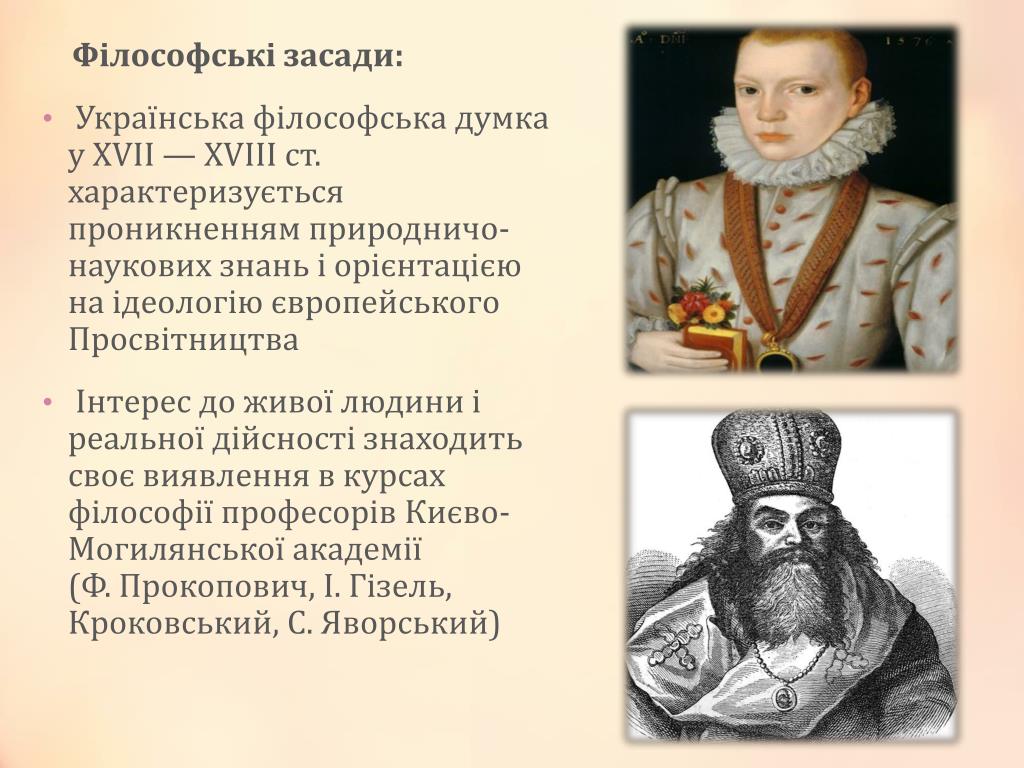 Філософські засади:

• Українська філософська думка у XVII — XVIII ст. характеризується проникненням природничо-наукових знань і орієнтацією на ідеологію європейського Просвітництва

• Інтерес до живої людини і реальної дійсності знаходить своє виявлення в курсах філософії професорів Києво-Могилянської академії (Ф. Прокопович, І. Гізель, Кроковський, С. Яворський)

A° DÑI 1576